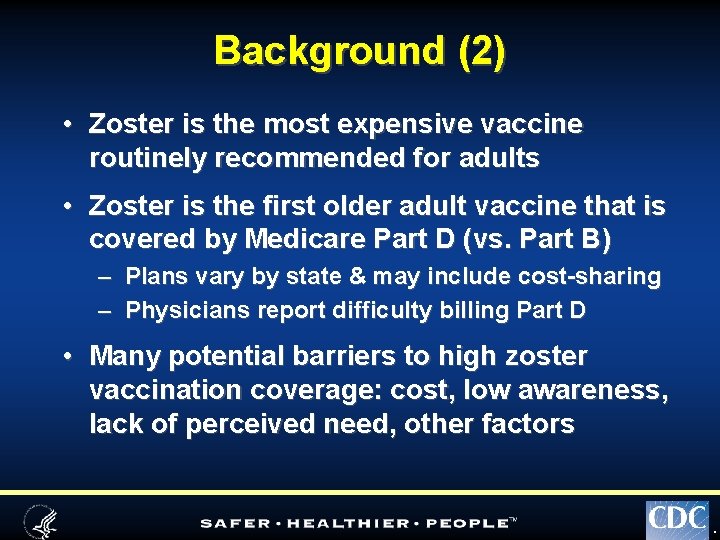 Background (2)

• Zoster is the most expensive vaccine routinely recommended for adults

• Zoster is the first older adult vaccine that is covered by Medicare Part D (vs. Part B)

– Plans vary by state & may include cost-sharing

– Physicians report difficulty billing Part D

• Many potential barriers to high zoster vaccination coverage: cost, low awareness, lack of perceived need, other factors

SAFER · HEALTHIER · PEOPLE™

CDC